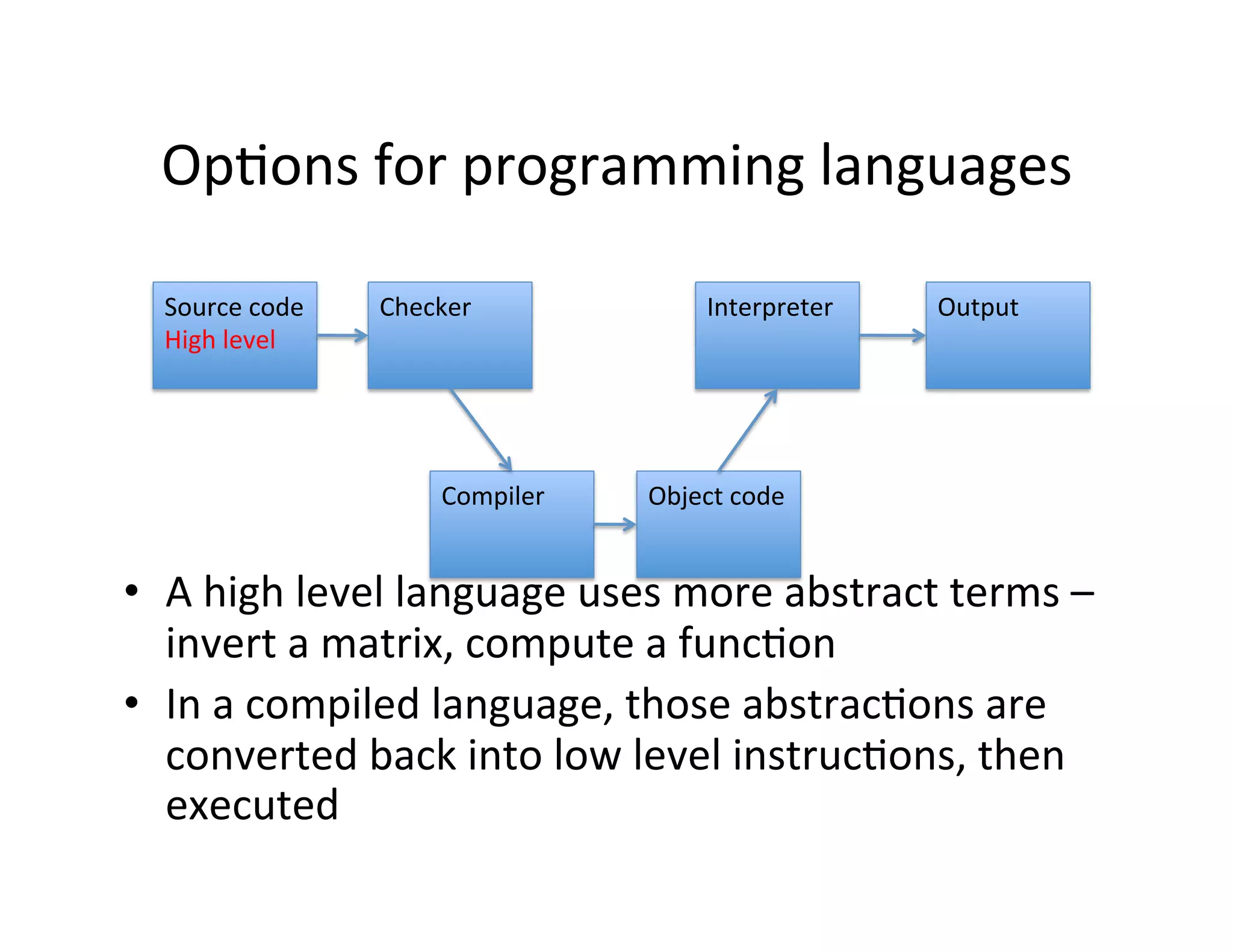 Options for programming languages

Source code
High level

Checker

Interpreter

Output

Compiler

Object code

• A high level language uses more abstract terms – invert a matrix, compute a function
• In a compiled language, those abstractions are converted back into low level instructions, then executed